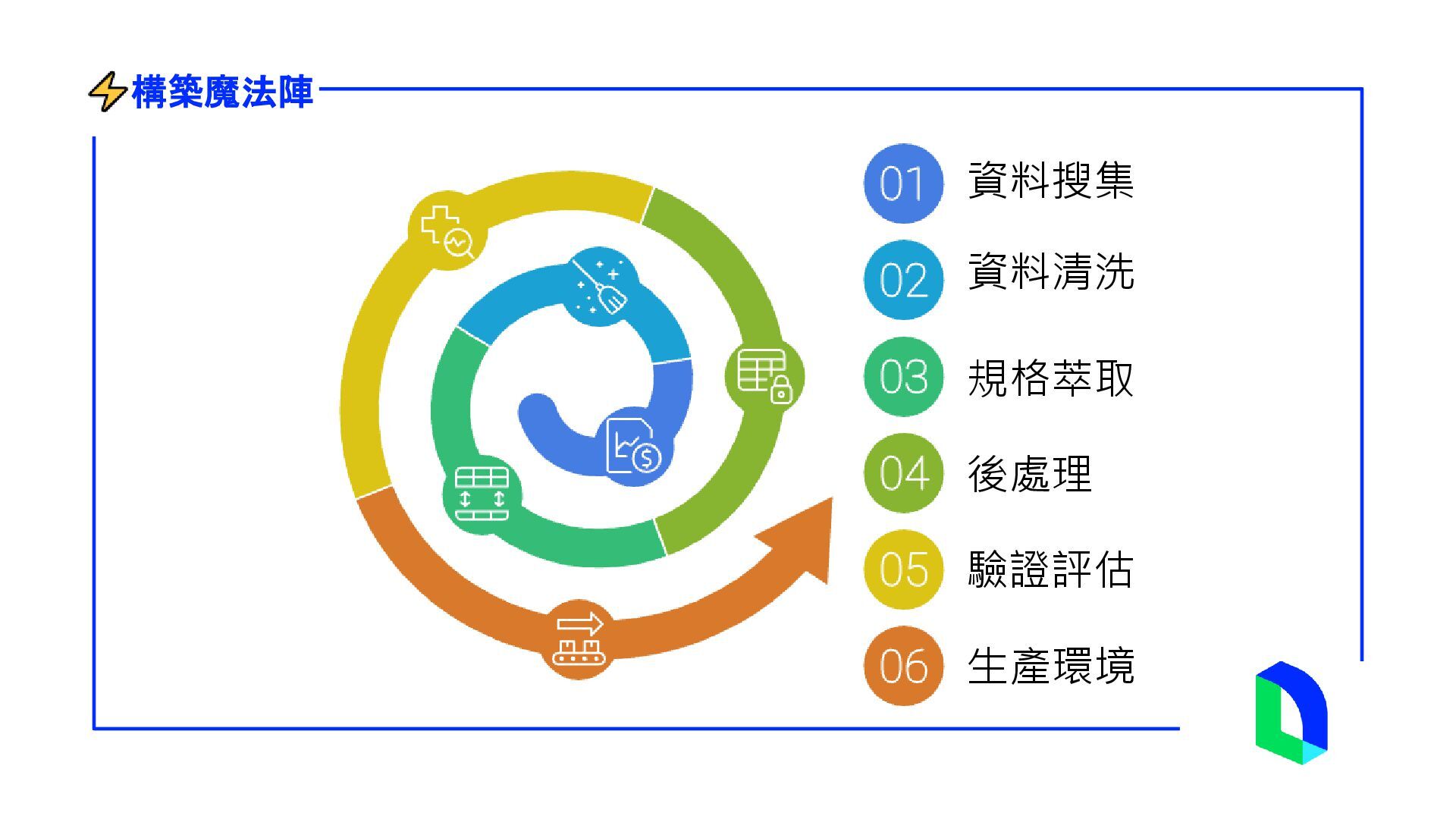 構築魔法陣

01 資料搜集
02 資料清洗
03 規格萃取
04 後處理
05 驗證評估
06 生產環境